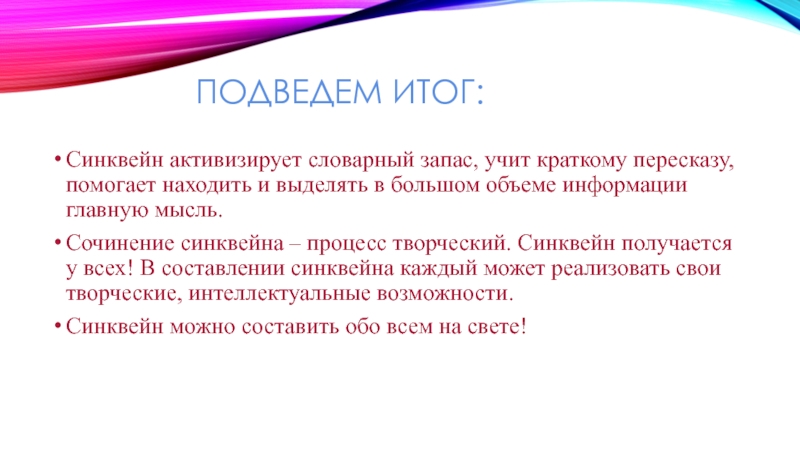 ПОДВЕДЕМ ИТОГ:

• Синквейн активизирует словарный запас, учит краткому пересказу, помогает находить и выделять в большом объеме информации главную мысль.

• Сочинение синквейна – процесс творческий. Синквейн получается у всех! В составлении синквейна каждый может реализовать свои творческие, интеллектуальные возможности.

• Синквейн можно составить обо всем на свете!